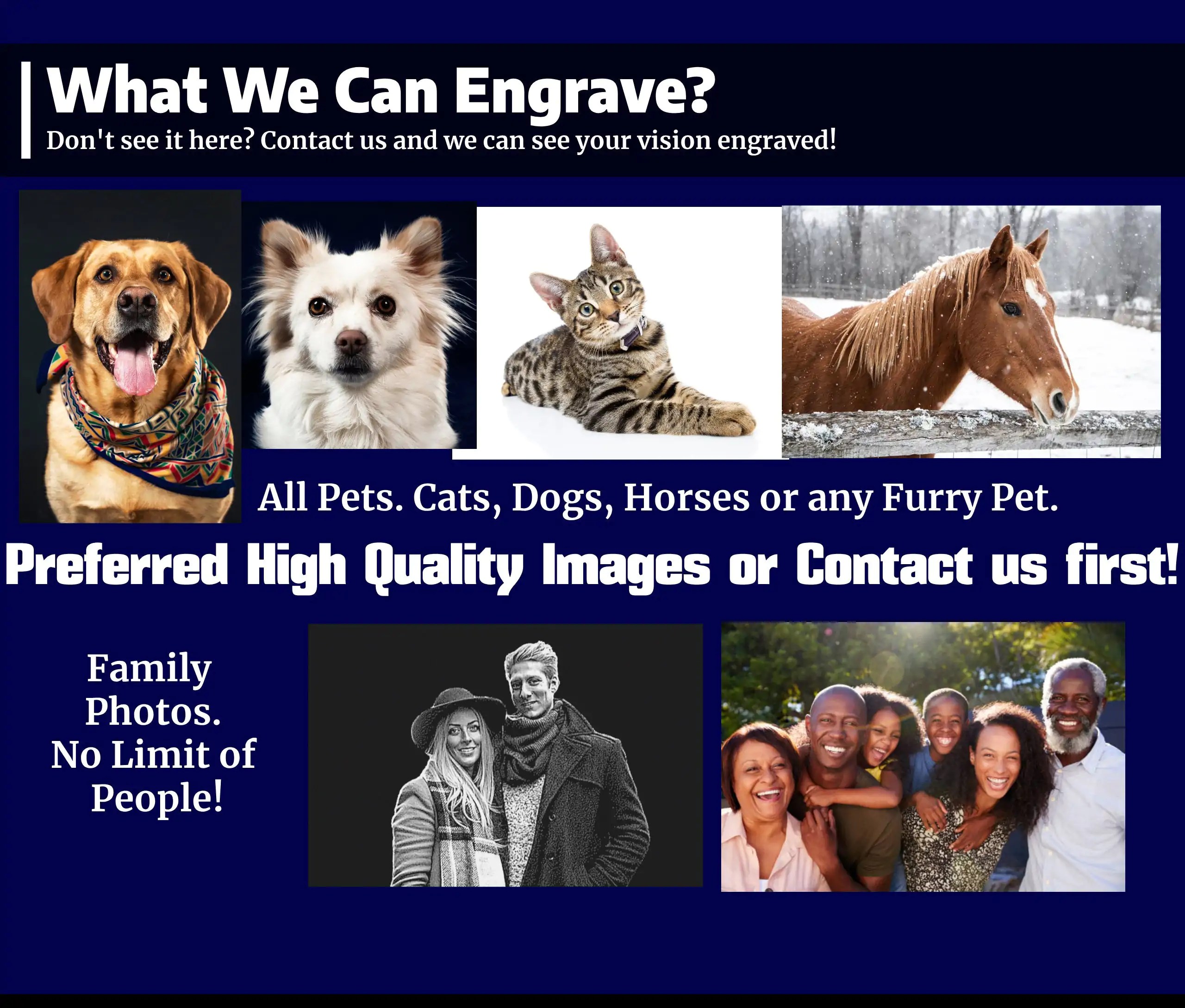 What We Can Engrave?
Don't see it here? Contact us and we can see your vision engraved!

All Pets. Cats, Dogs, Horses or any Furry Pet.

Preferred High Quality Images or Contact us first!

Family Photos. No Limit of People!